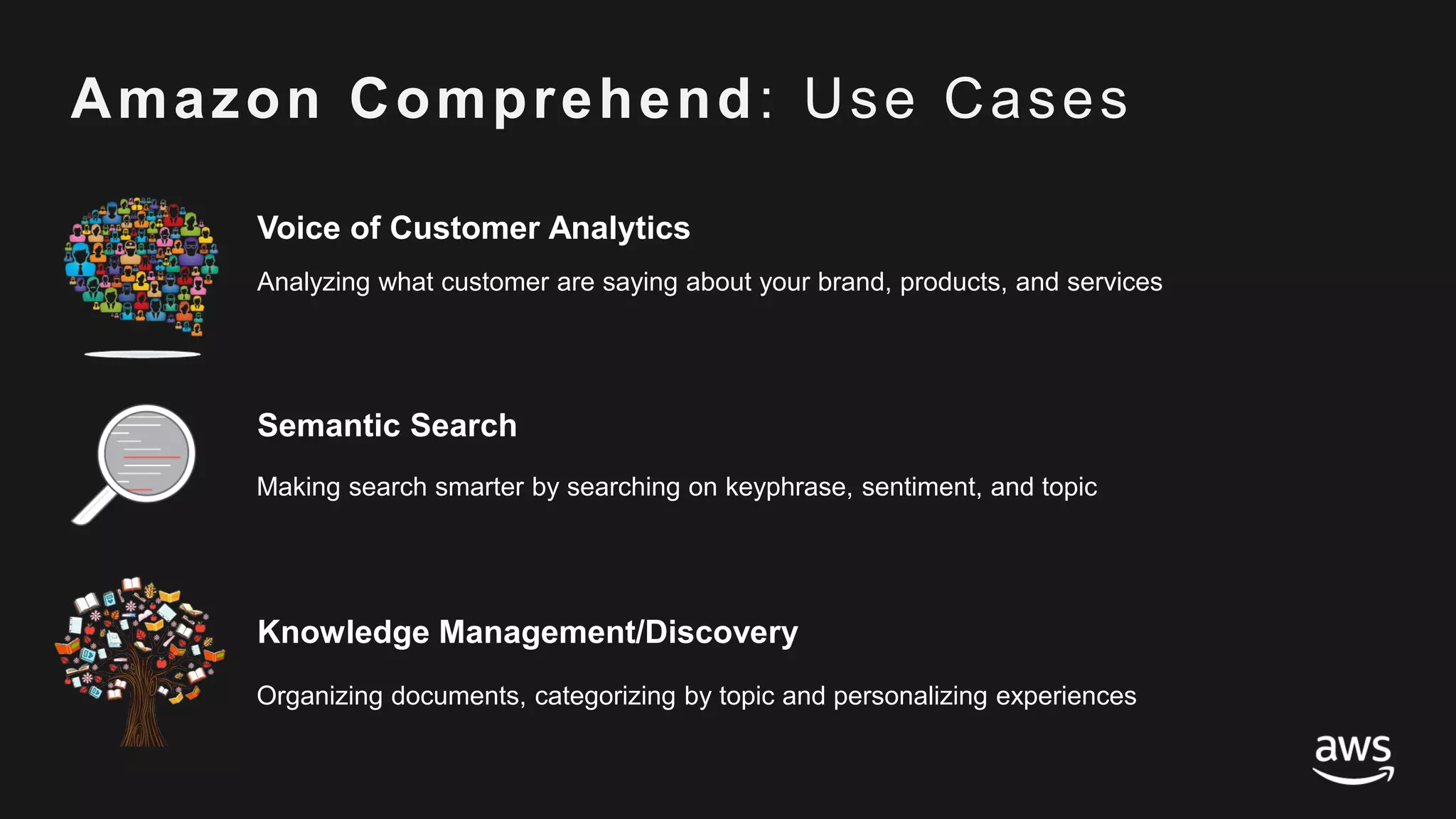 Amazon Comprehend: Use Cases

Voice of Customer Analytics

Analyzing what customer are saying about your brand, products, and services

Semantic Search

Making search smarter by searching on keyphrase, sentiment, and topic

Knowledge Management/Discovery

Organizing documents, categorizing by topic and personalizing experiences

aws